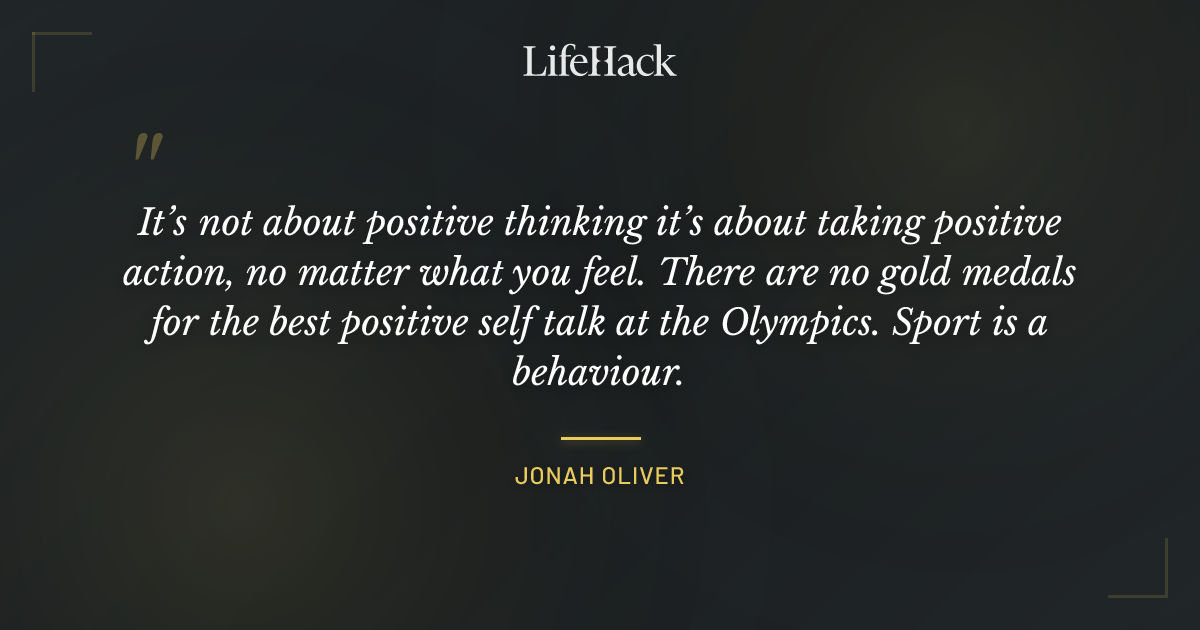 LifeHack

"

It's not about positive thinking it's about taking positive action, no matter what you feel. There are no gold medals for the best positive self talk at the Olympics. Sport is a behaviour.

JONAH OLIVER